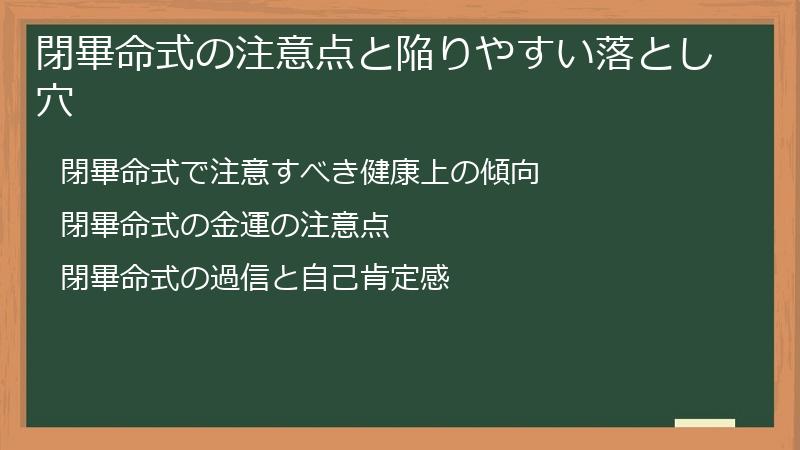 閉畢命式の注意点と陥りやすい落とし穴

閉畢命式で注意すべき健康上の傾向

閉畢命式の金運の注意点

閉畢命式の過信と自己肯定感